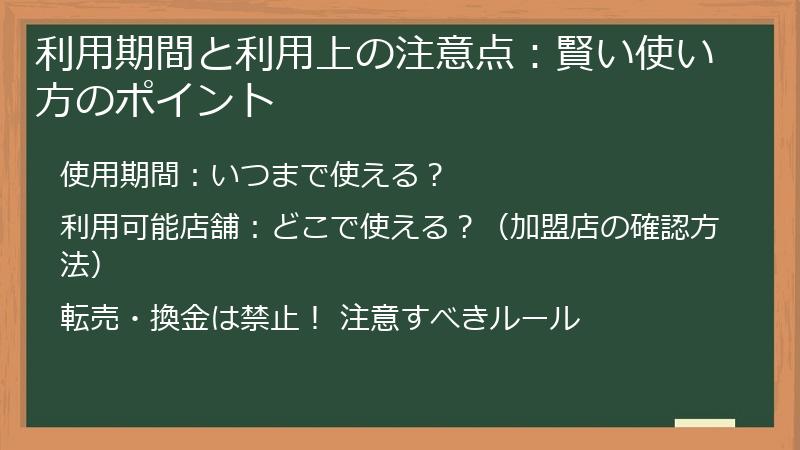 利用期間と利用上の注意点：賢い使い方のポイント

使用期間：いつまで使える？

利用可能店舗：どこで使える？（加盟店の確認方法）

転売・換金は禁止！ 注意すべきルール